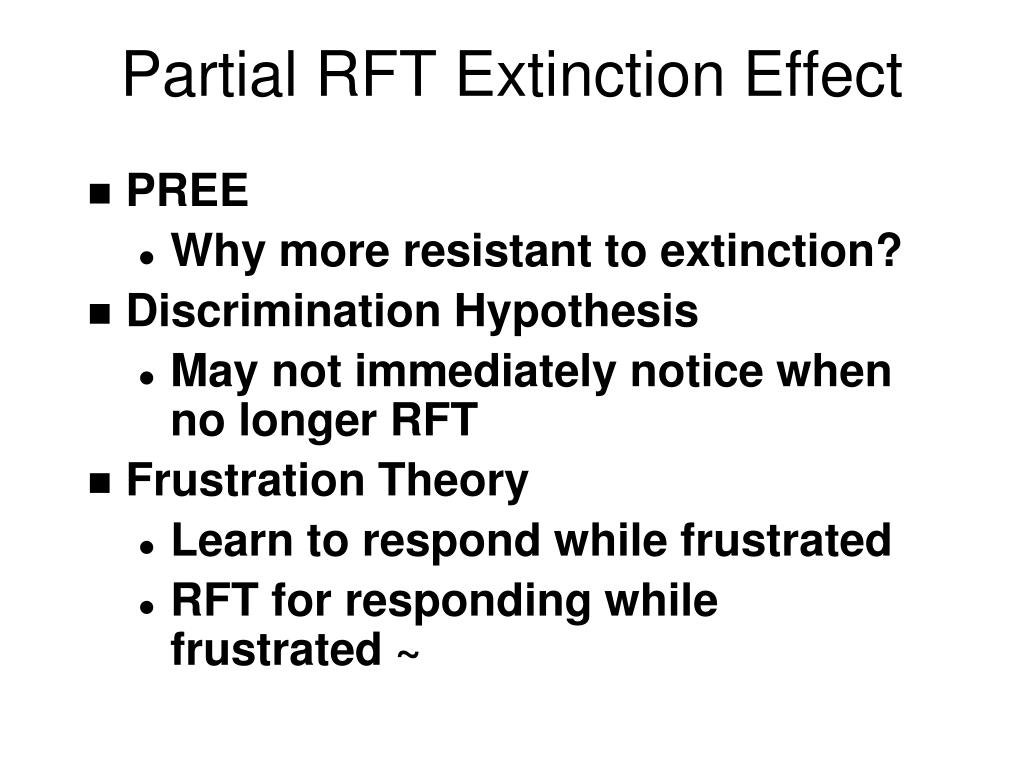 Partial RFT Extinction Effect

- PREE
  - Why more resistant to extinction?
- Discrimination Hypothesis
  - May not immediately notice when no longer RFT
- Frustration Theory
  - Learn to respond while frustrated
  - RFT for responding while frustrated ~